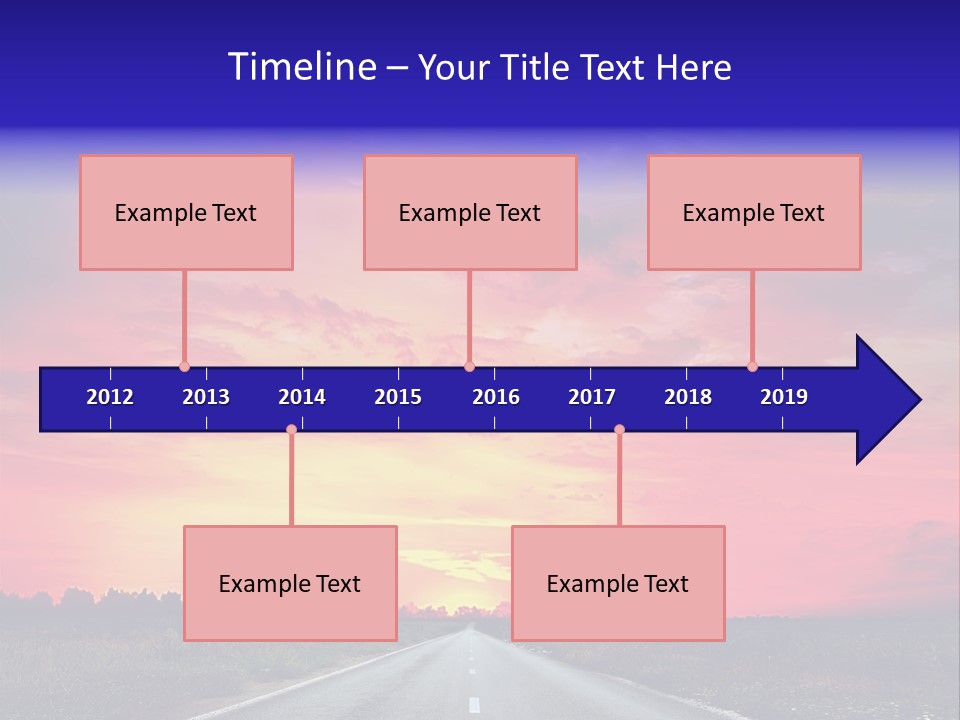 Timeline – Your Title Text Here

Example Text

Example Text

Example Text

2012 2013 2014 2015 2016 2017 2018 2019

Example Text

Example Text